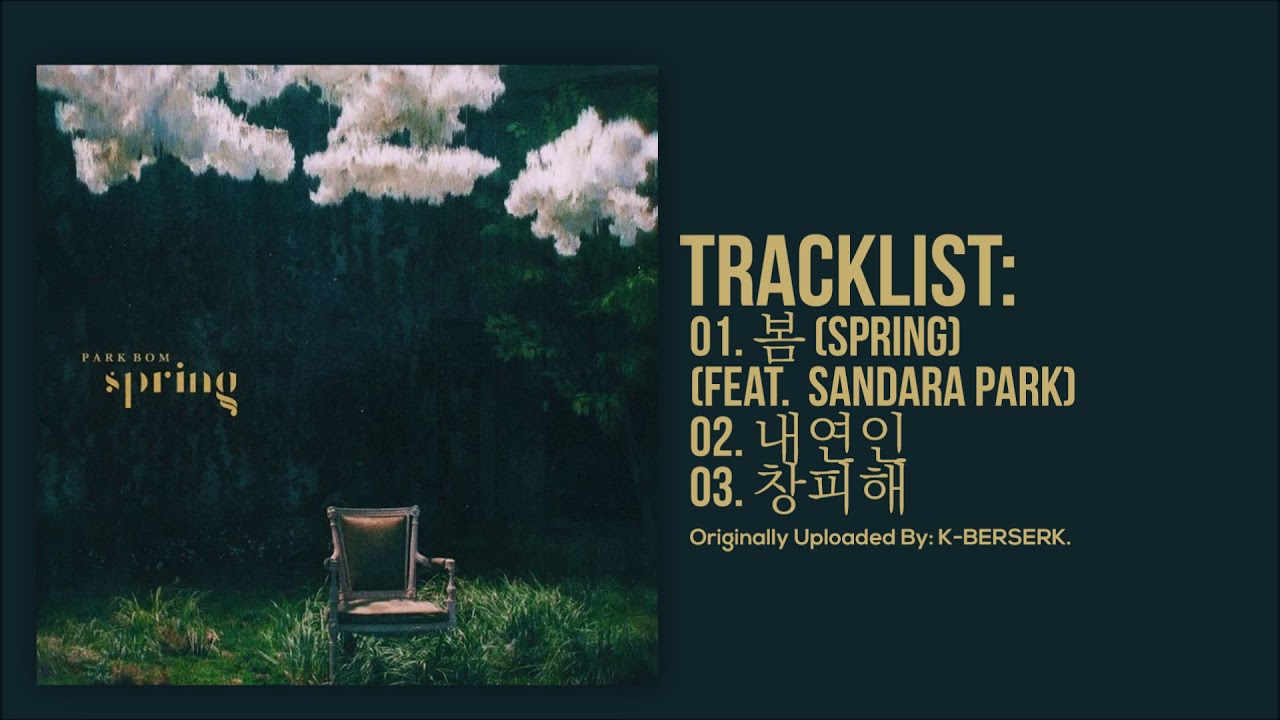 PARK BOM
spring

TRACKLIST:
01. 봄 (SPRING) (FEAT. SANDARA PARK)
02. 내연인
03. 창피해

Originally Uploaded By: K-BERSERK.